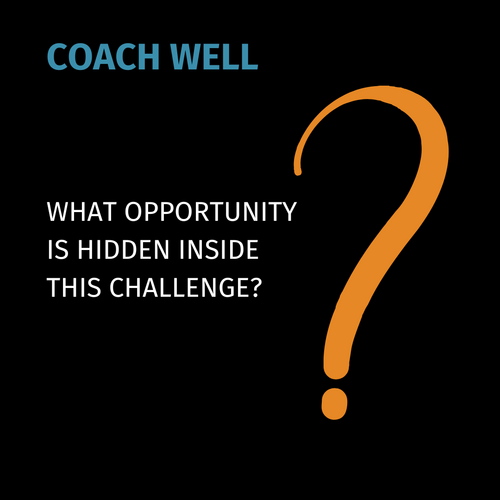 COACH WELL

WHAT OPPORTUNITY IS HIDDEN INSIDE THIS CHALLENGE?